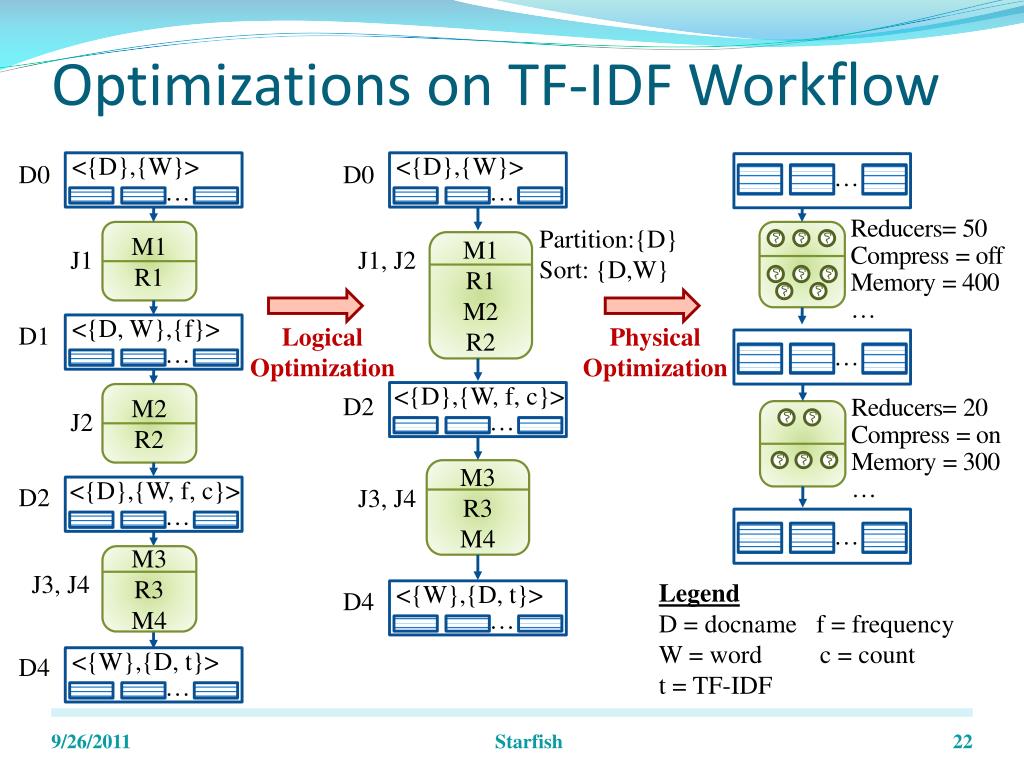 Optimizations on TF-IDF Workflow

D0 <{D},{W}> …

J1 M1 R1

D1 <{D, W},{f}> …

J2 M2 R2

D2 <{D},{W, f, c}> …

J3, J4 M3 R3 M4

D4 <{W},{D, t}> …

Logical Optimization

D0 <{D},{W}> …

J1, J2 M1 R1 M2 R2

Partition:{D}
Sort: {D,W}

D2 <{D},{W, f, c}> …

J3, J4 M3 R3 M4

D4 <{W},{D, t}> …

Physical Optimization

…

Reducers= 50
Compress = off
Memory = 400
…

…

Reducers= 20
Compress = on
Memory = 300
…

…

Legend
D = docname f = frequency
W = word c = count
t = TF-IDF

9/26/2011 Starfish 22